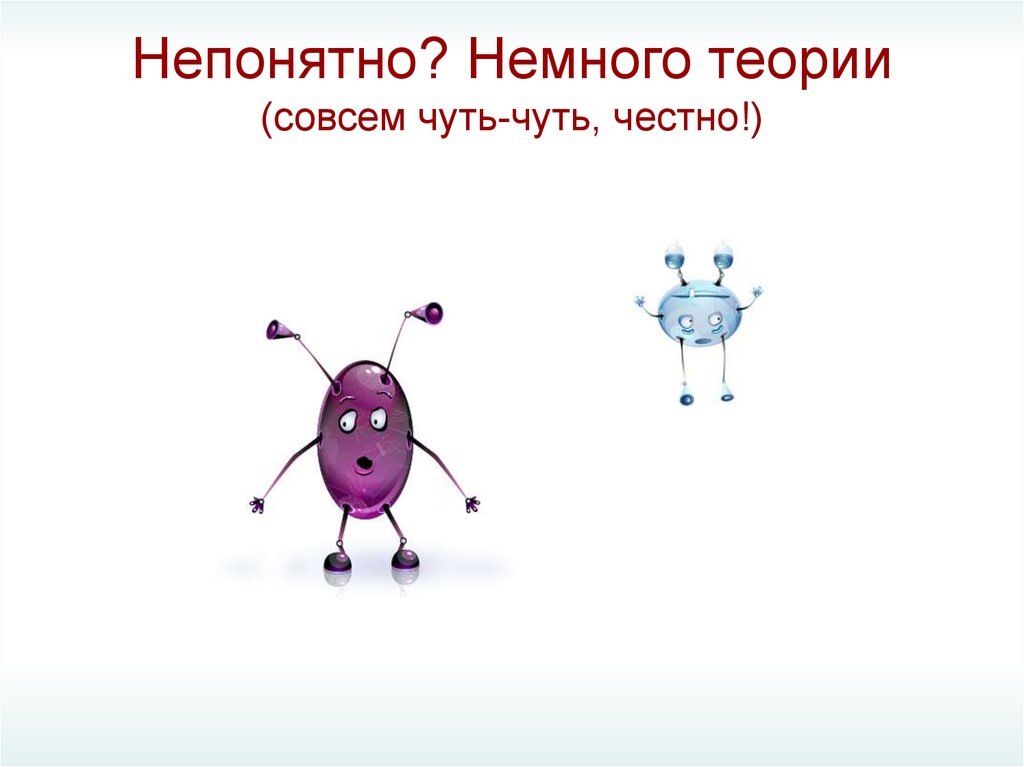 Непонятно? Немного теории
(совсем чуть-чуть, честно!)